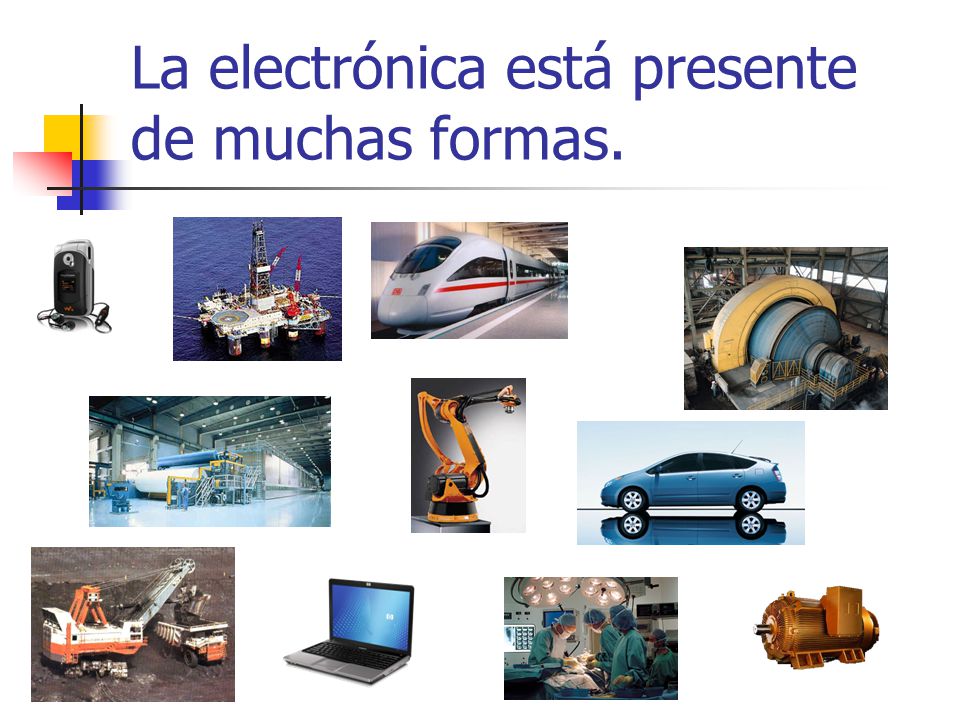 La electrónica está presente de muchas formas.